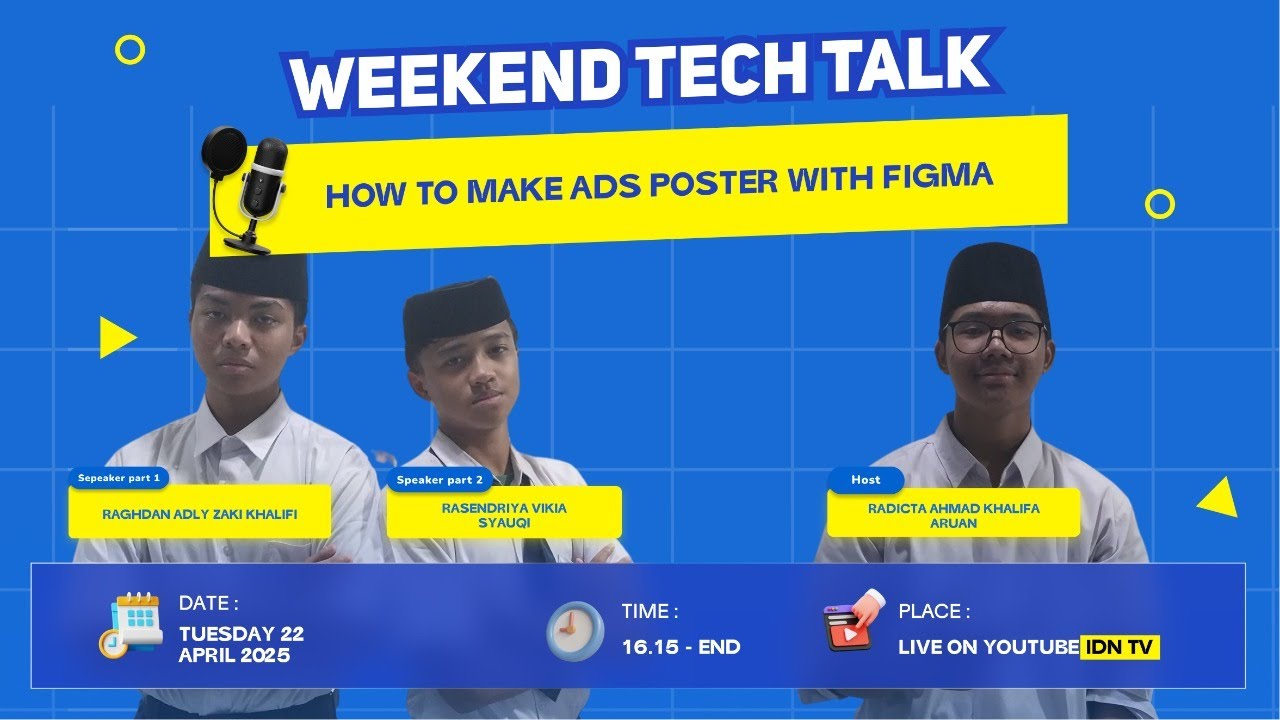 WEEKEND TECH TALK

HOW TO MAKE ADS POSTER WITH FIGMA

Sepeaker part 1
RAGHDAN ADLY ZAKI KHALIFI

Speaker part 2
RASENDRIYA VIKIA SYAUQI

Host
RADICTA AHMAD KHALIFA ARUAN

DATE :
TUESDAY 22 APRIL 2025

TIME :
16.15 - END

PLACE :
LIVE ON YOUTUBE IDN TV